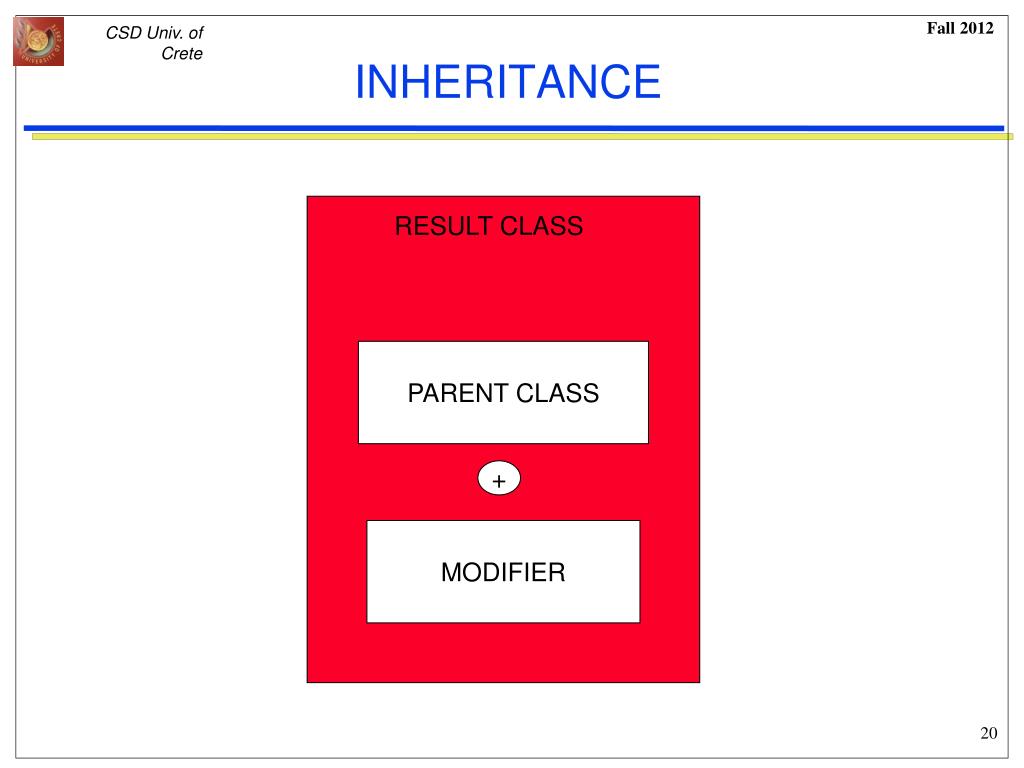 CSD Univ. of Crete

Fall 2012

INHERITANCE

RESULT CLASS

PARENT CLASS

+

MODIFIER

20